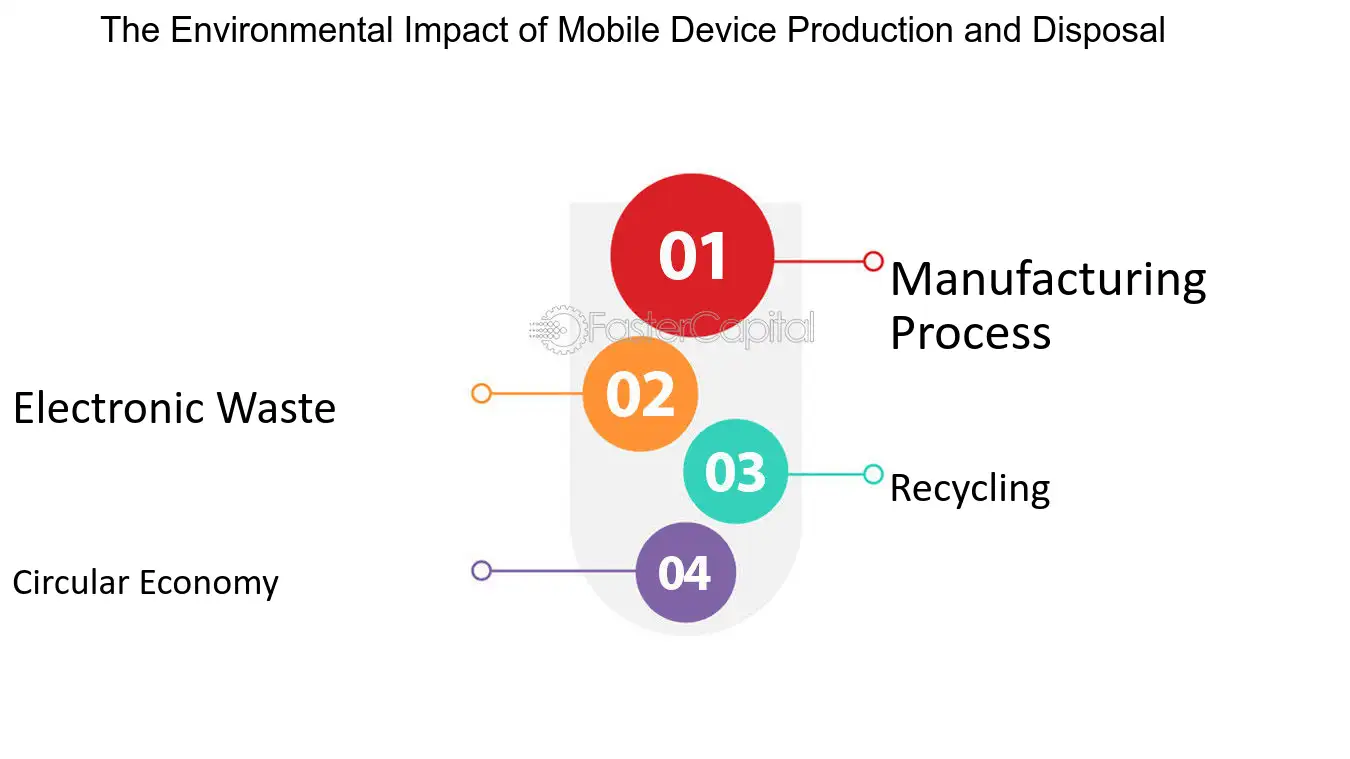 The Environmental Impact of Mobile Device Production and Disposal

01

Manufacturing Process

FasterCapital

02

Electronic Waste

03

Recycling

04

Circular Economy